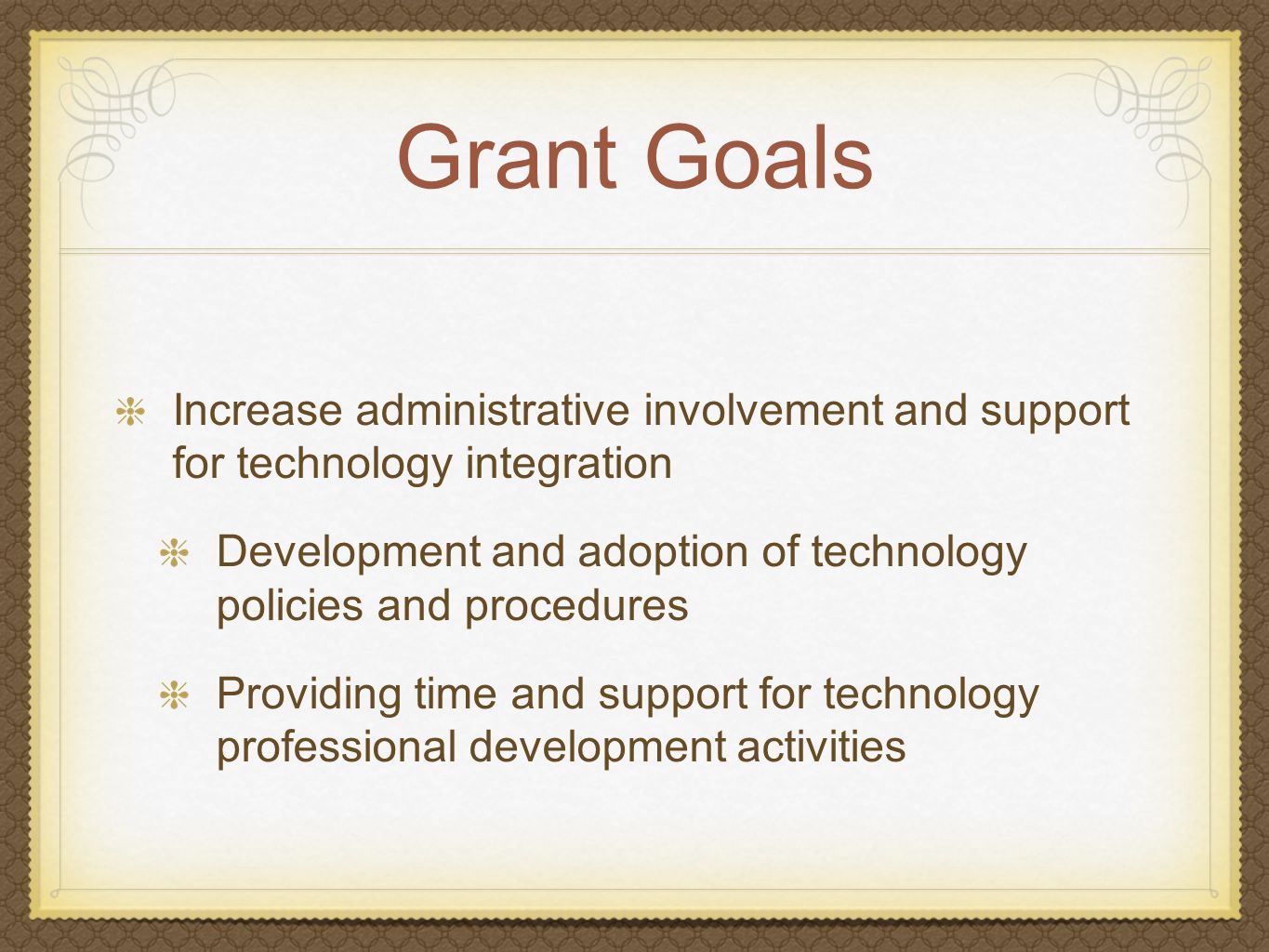 Grant Goals

Increase administrative involvement and support for technology integration

Development and adoption of technology policies and procedures

Providing time and support for technology professional development activities